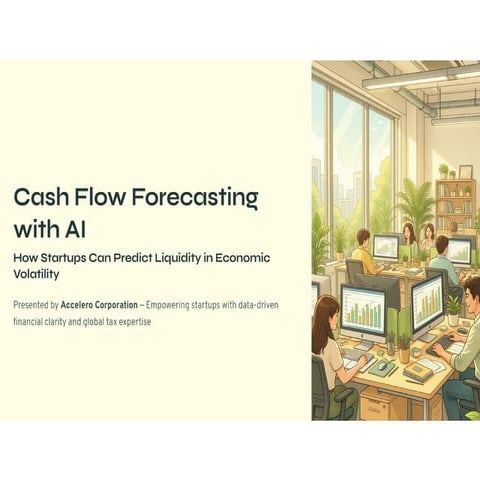 Cash Flow Forecasting with AI

How Startups Can Predict Liquidity in Economic Volatility

Presented by Accelero Corporation – Empowering startups with data-driven financial clarity and global tax expertise